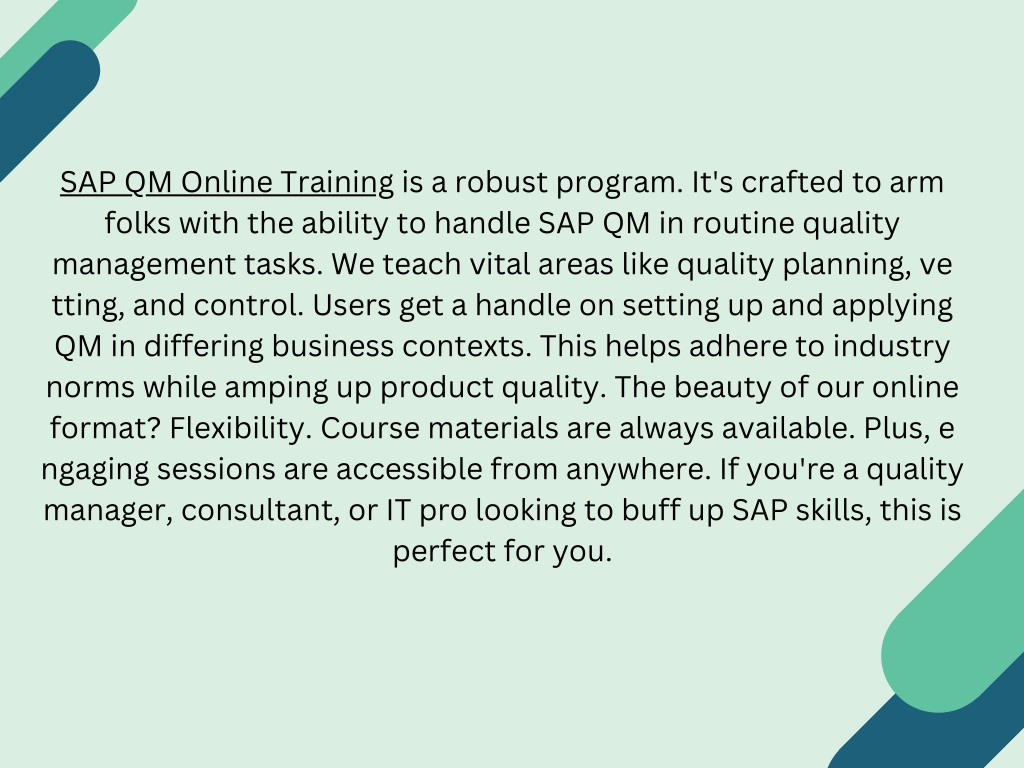 SAP QM Online Training is a robust program. It's crafted to arm folks with the ability to handle SAP QM in routine quality management tasks. We teach vital areas like quality planning, ve tting, and control. Users get a handle on setting up and applying QM in differing business contexts. This helps adhere to industry norms while amping up product quality. The beauty of our online format? Flexibility. Course materials are always available. Plus, e ngaging sessions are accessible from anywhere. If you're a quality manager, consultant, or IT pro looking to buff up SAP skills, this is perfect for you.